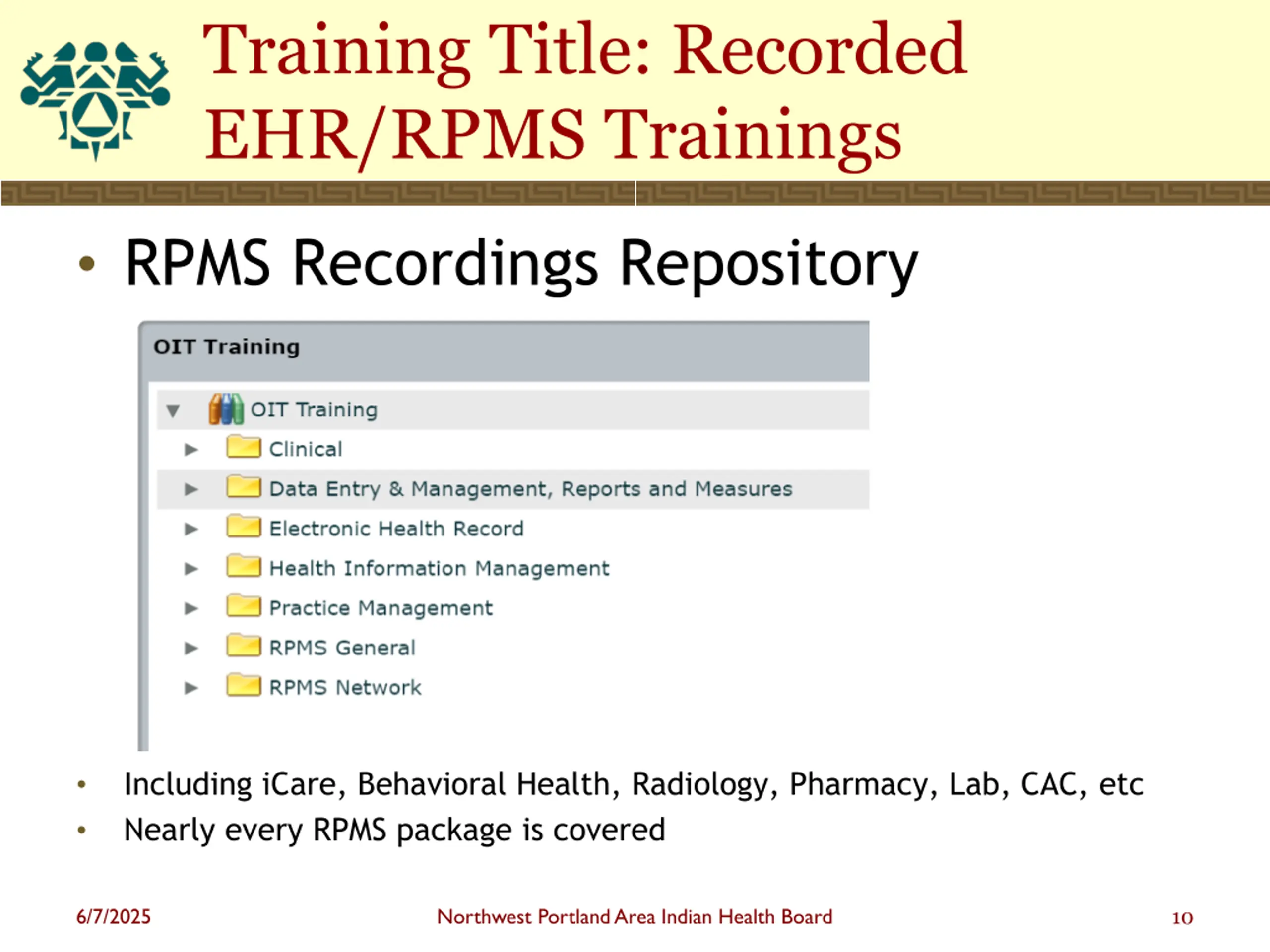 Training Title: Recorded EHR/RPMS Trainings

• RPMS Recordings Repository

OIT Training

OIT Training
Clinical
Data Entry & Management, Reports and Measures
Electronic Health Record
Health Information Management
Practice Management
RPMS General
RPMS Network

• Including iCare, Behavioral Health, Radiology, Pharmacy, Lab, CAC, etc
• Nearly every RPMS package is covered

6/7/2025 Northwest Portland Area Indian Health Board 10